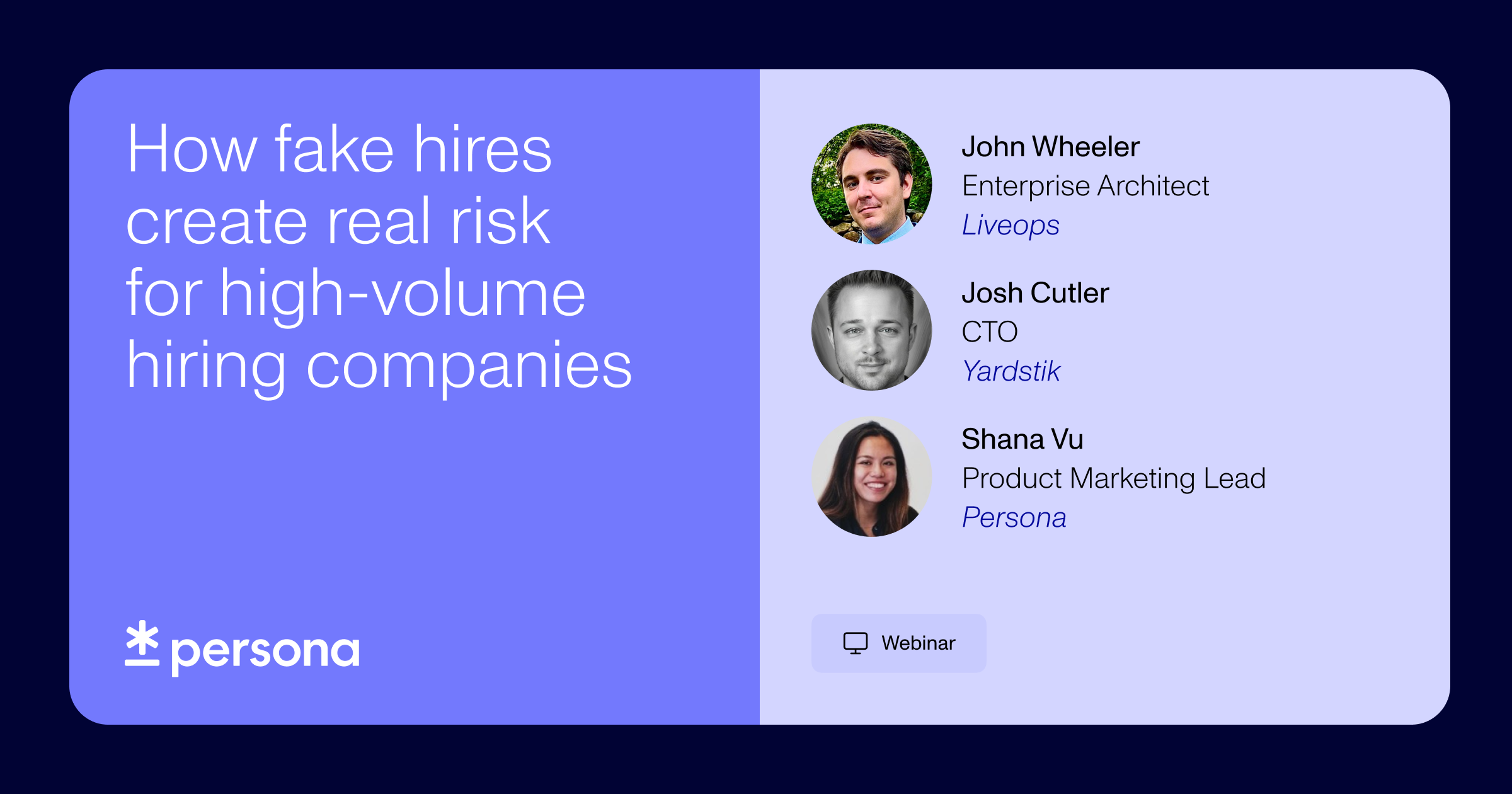 How fake hires create real risk for high-volume hiring companies

persona

John Wheeler
Enterprise Architect
Liveops

Josh Cutler
CTO
Yardstik

Shana Vu
Product Marketing Lead
Persona

Webinar